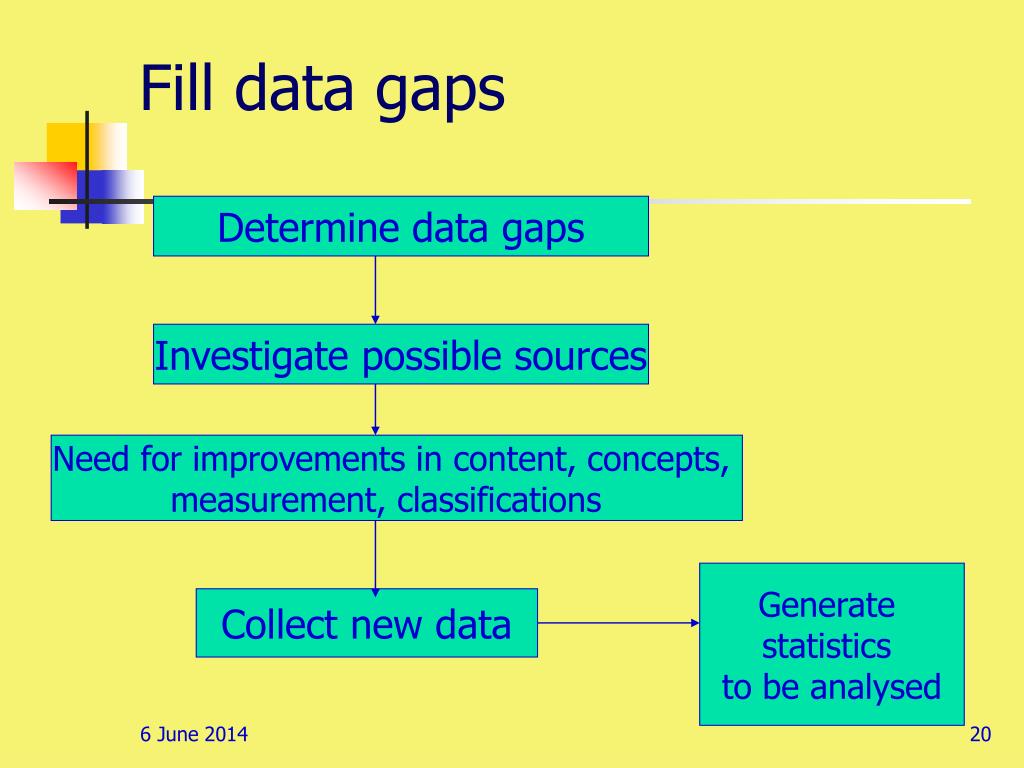 Fill data gaps

Determine data gaps

Investigate possible sources

Need for improvements in content, concepts, measurement, classifications

Collect new data

Generate statistics to be analysed

6 June 2014

20